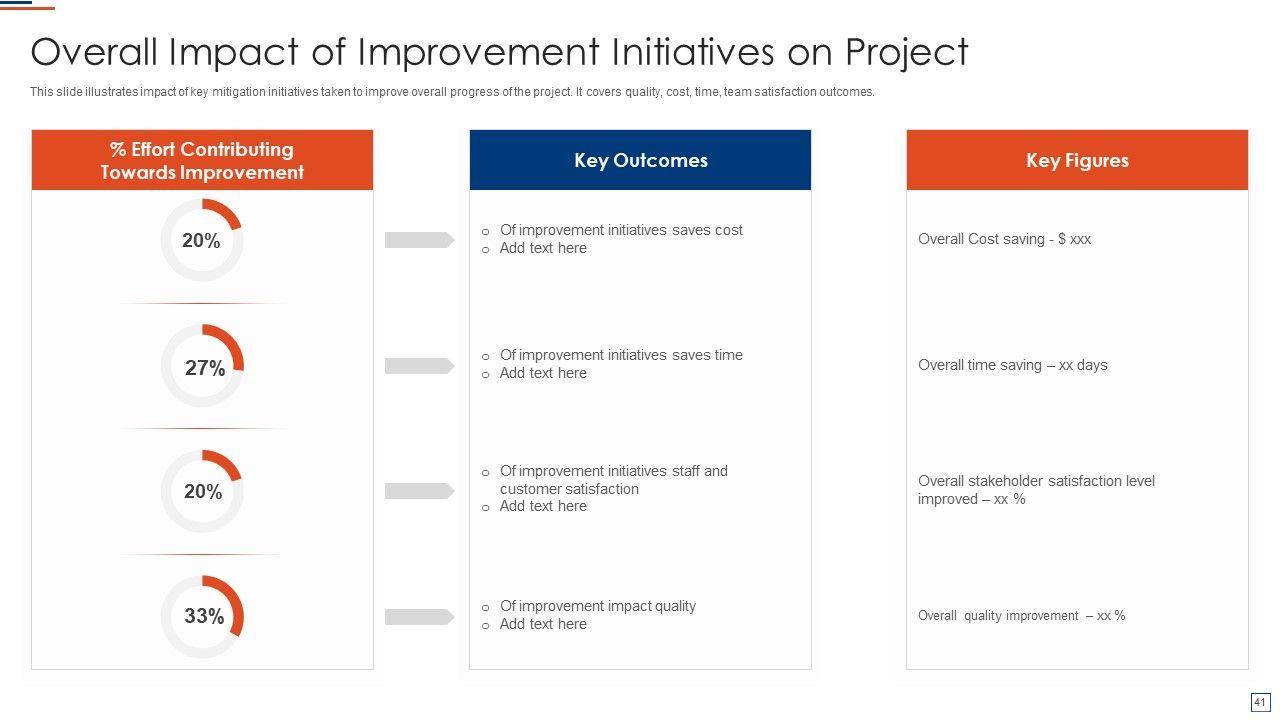 Overall Impact of Improvement Initiatives on Project

This slide illustrates impact of key mitigation initiatives taken to improve overall progress of the project. It covers quality, cost, time, team satisfaction outcomes.

% Effort Contributing Towards Improvement

20%

27%

20%

33%

Key Outcomes

o Of improvement initiatives saves cost
o Add text here

o Of improvement initiatives saves time
o Add text here

o Of improvement initiatives staff and customer satisfaction
o Add text here

o Of improvement impact quality
o Add text here

Key Figures

Overall Cost saving - $ xxx

Overall time saving – xx days

Overall stakeholder satisfaction level improved – xx %

Overall quality improvement – xx %

41